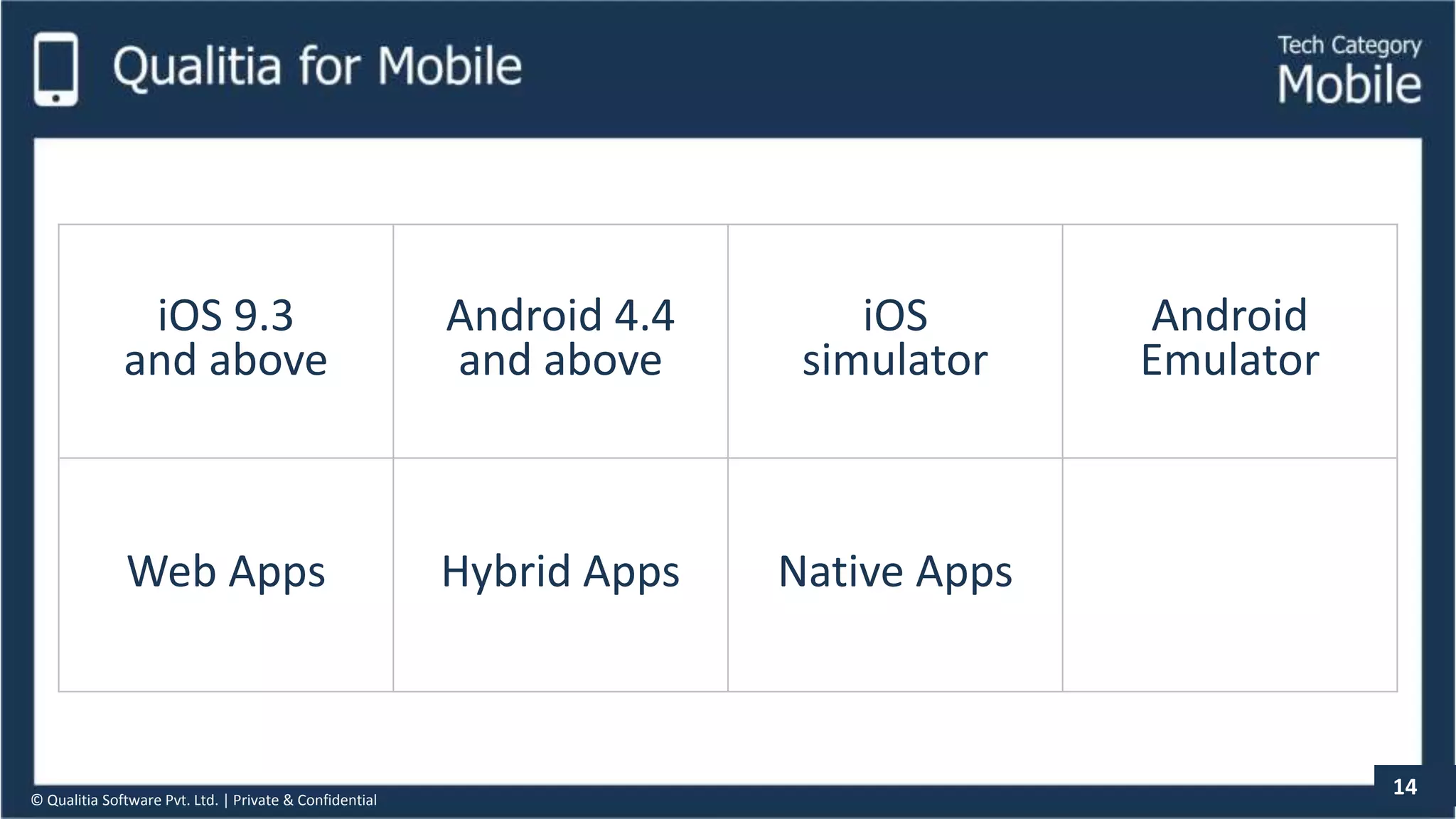 Qualitia for Mobile

Tech Category
Mobile

| iOS 9.3 and above | Android 4.4 and above | iOS simulator | Android Emulator |
|---|---|---|---|
| Web Apps | Hybrid Apps | Native Apps | |

© Qualitia Software Pvt. Ltd. | Private & Confidential

14